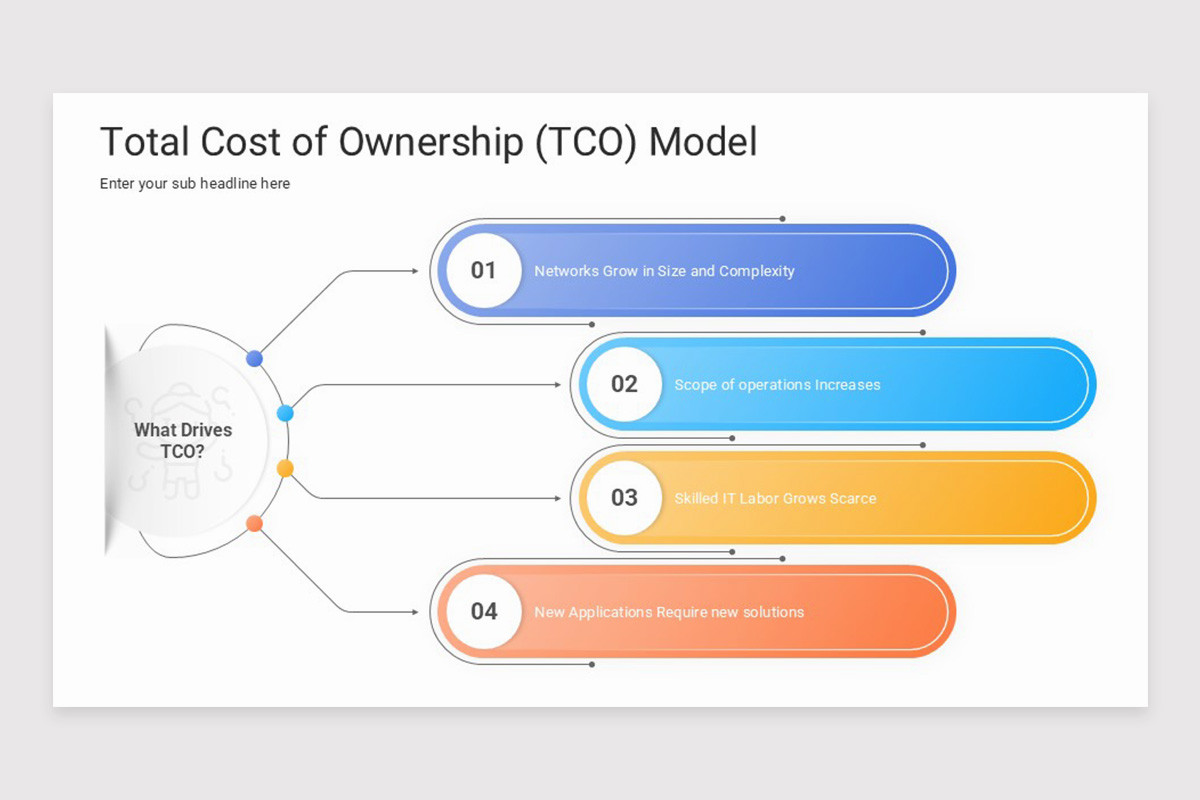 Total Cost of Ownership (TCO) Model

Enter your sub headline here

What Drives TCO?

01 Networks Grow in Size and Complexity

02 Scope of operations Increases

03 Skilled IT Labor Grows Scarce

04 New Applications Require new solutions